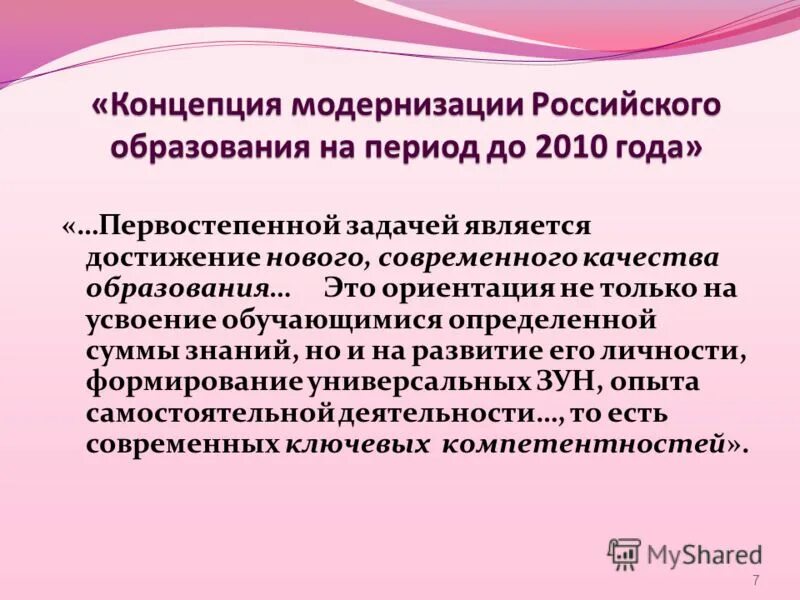 «Концепция модернизации Российского образования на период до 2010 года»

«…Первостепенной задачей является достижение нового, современного качества образования… Это ориентация не только на усвоение обучающимися определенной суммы знаний, но и на развитие его личности, формирование универсальных ЗУН, опыта самостоятельной деятельности…, то есть современных ключевых компетентностей».

MyShared

7